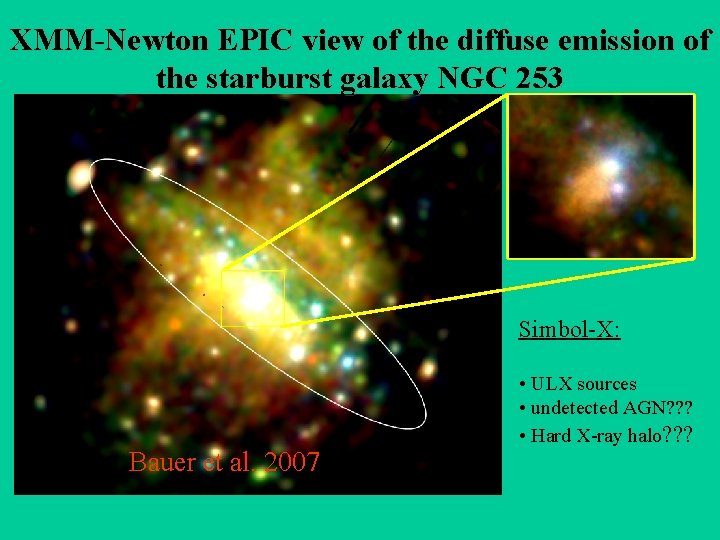 XMM-Newton EPIC view of the diffuse emission of the starburst galaxy NGC 253

Bauer et al. 2007

Simbol-X:

• ULX sources
• undetected AGN???
• Hard X-ray halo???